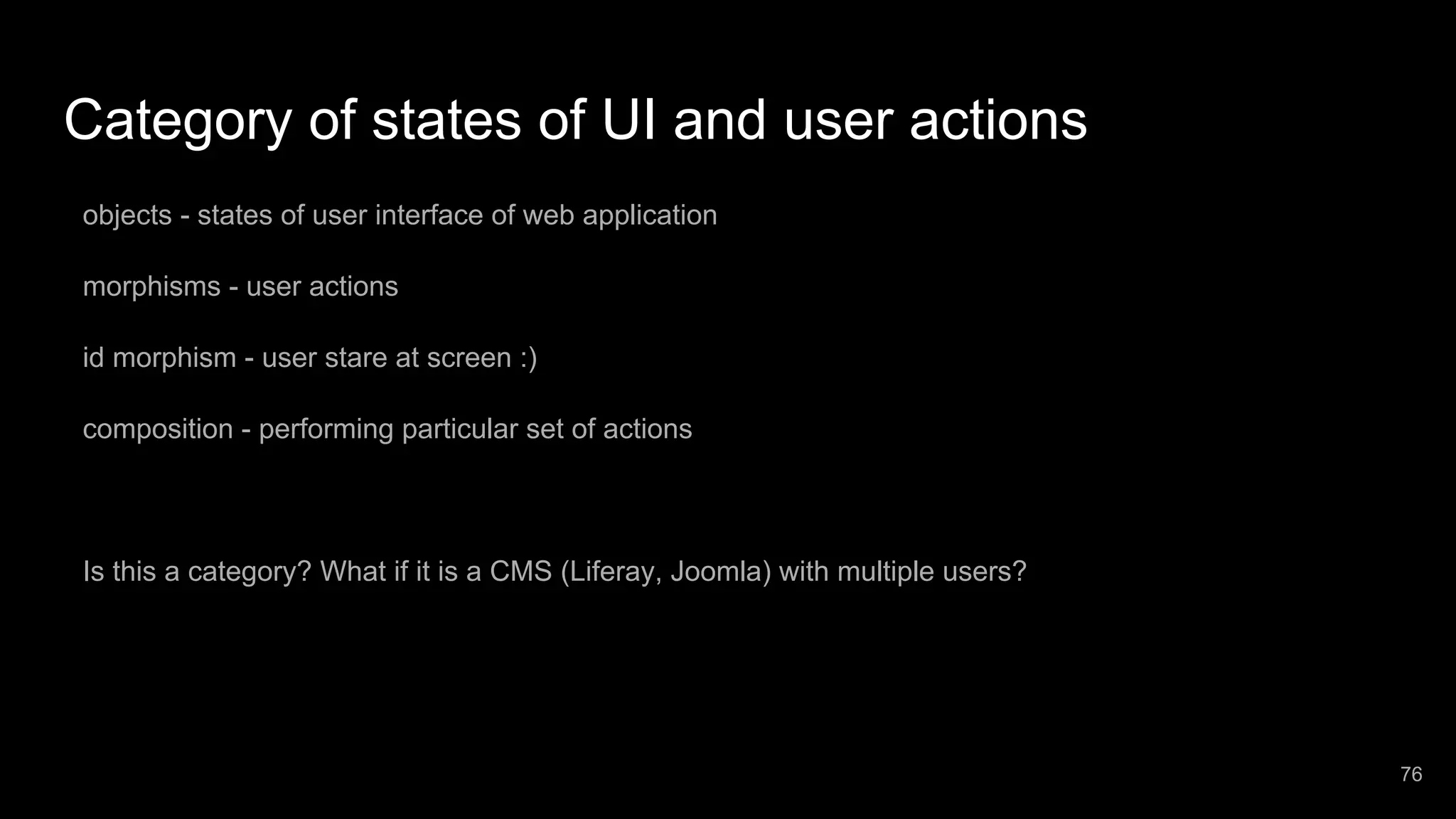 Category of states of UI and user actions

objects - states of user interface of web application

morphisms - user actions

id morphism - user stare at screen :)

composition - performing particular set of actions

Is this a category? What if it is a CMS (Liferay, Joomla) with multiple users?

76